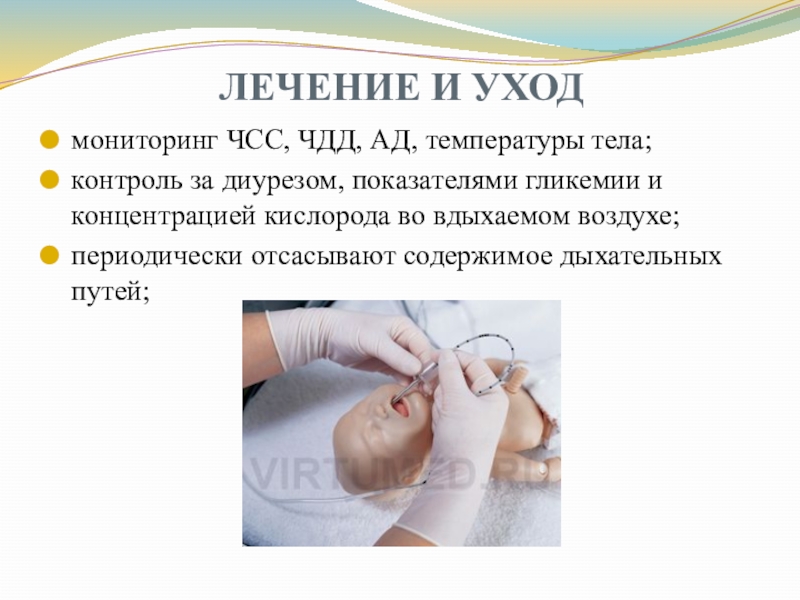 ЛЕЧЕНИЕ И УХОД

мониторинг ЧСС, ЧДД, АД, температуры тела;

контроль за диурезом, показателями гликемии и концентрацией кислорода во вдыхаемом воздухе;

периодически отсасывают содержимое дыхательных путей;

VIRTUMED.RU